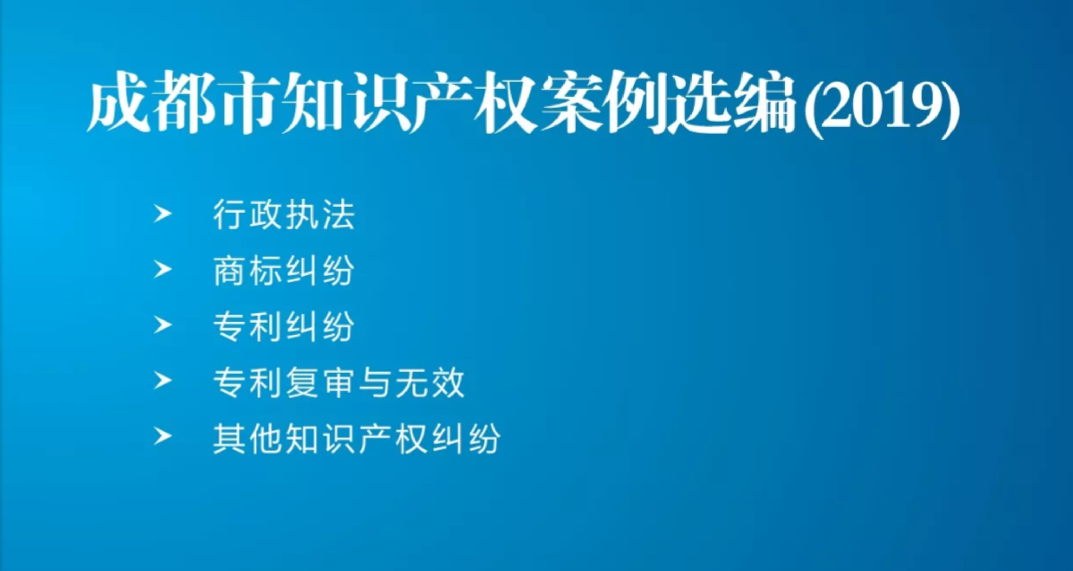 成都市知识产权案例选编(2019)

➤ 行政执法
➤ 商标纠纷
➤ 专利纠纷
➤ 专利复审与无效
➤ 其他知识产权纠纷